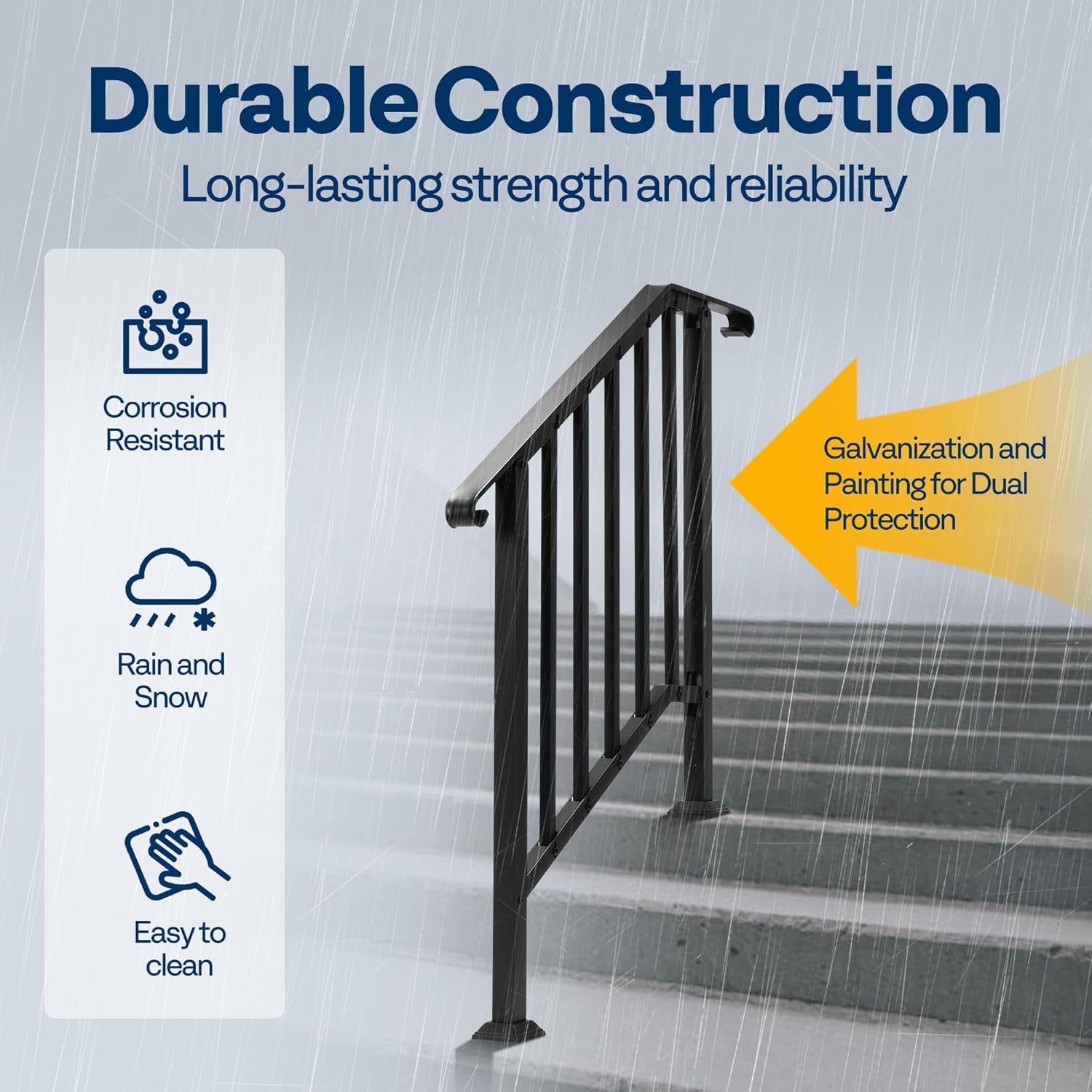 Durable Construction

Long-lasting strength and reliability

Corrosion Resistant

Rain and Snow

Easy to clean

Galvanization and Painting for Dual Protection